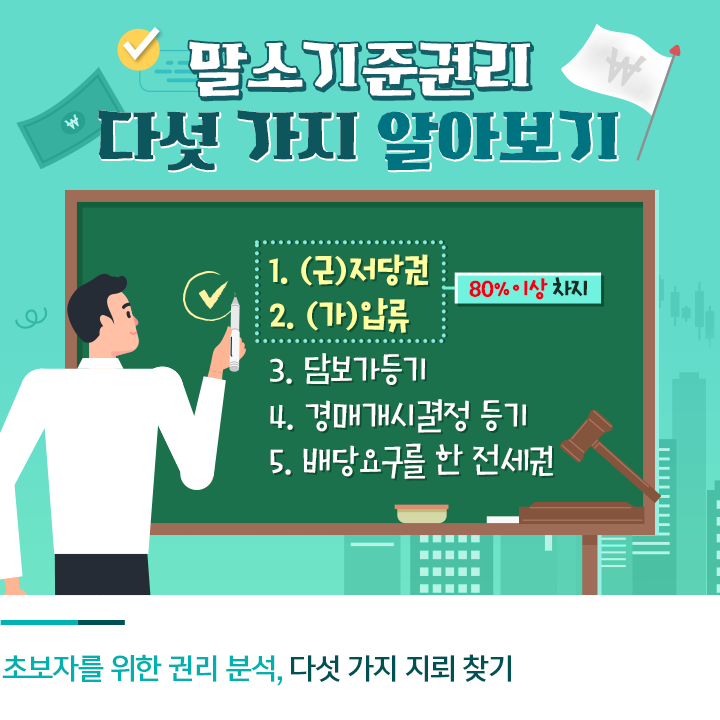 말소기준권리
다섯 가지 알아보기

1. (근)저당권
2. (가)압류

80%이상 차지

3. 담보가등기
4. 경매개시결정 등기
5. 배당요구를 한 전세권

초보자를 위한 권리 분석, 다섯 가지 지뢰 찾기